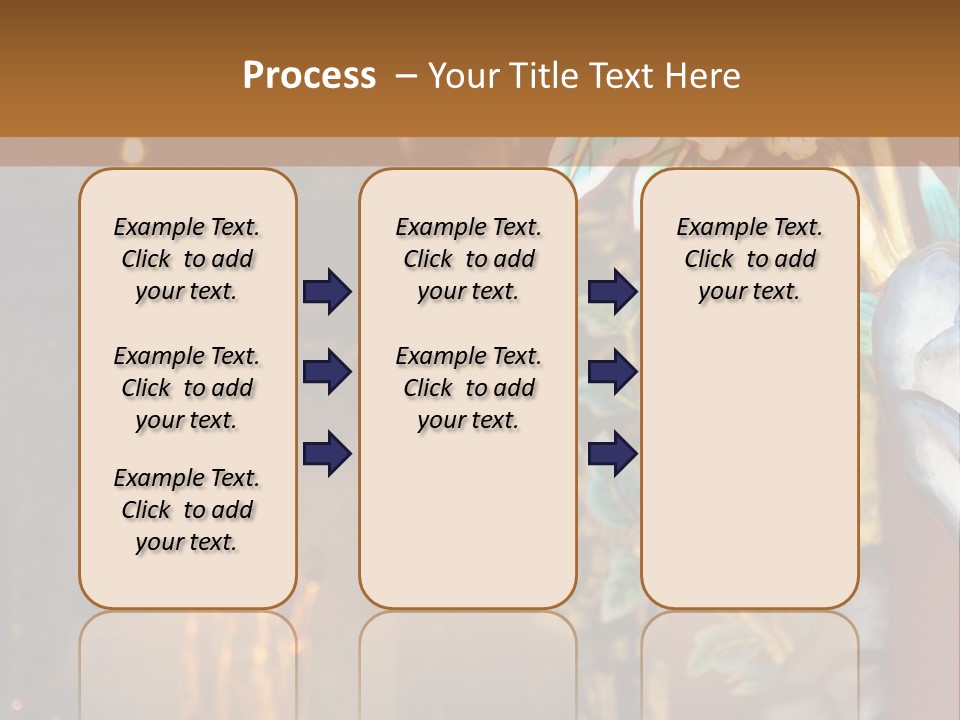 Process – Your Title Text Here

Example Text. Click to add your text.

Example Text. Click to add your text.

Example Text. Click to add your text.

Example Text. Click to add your text.

Example Text. Click to add your text.

Example Text. Click to add your text.